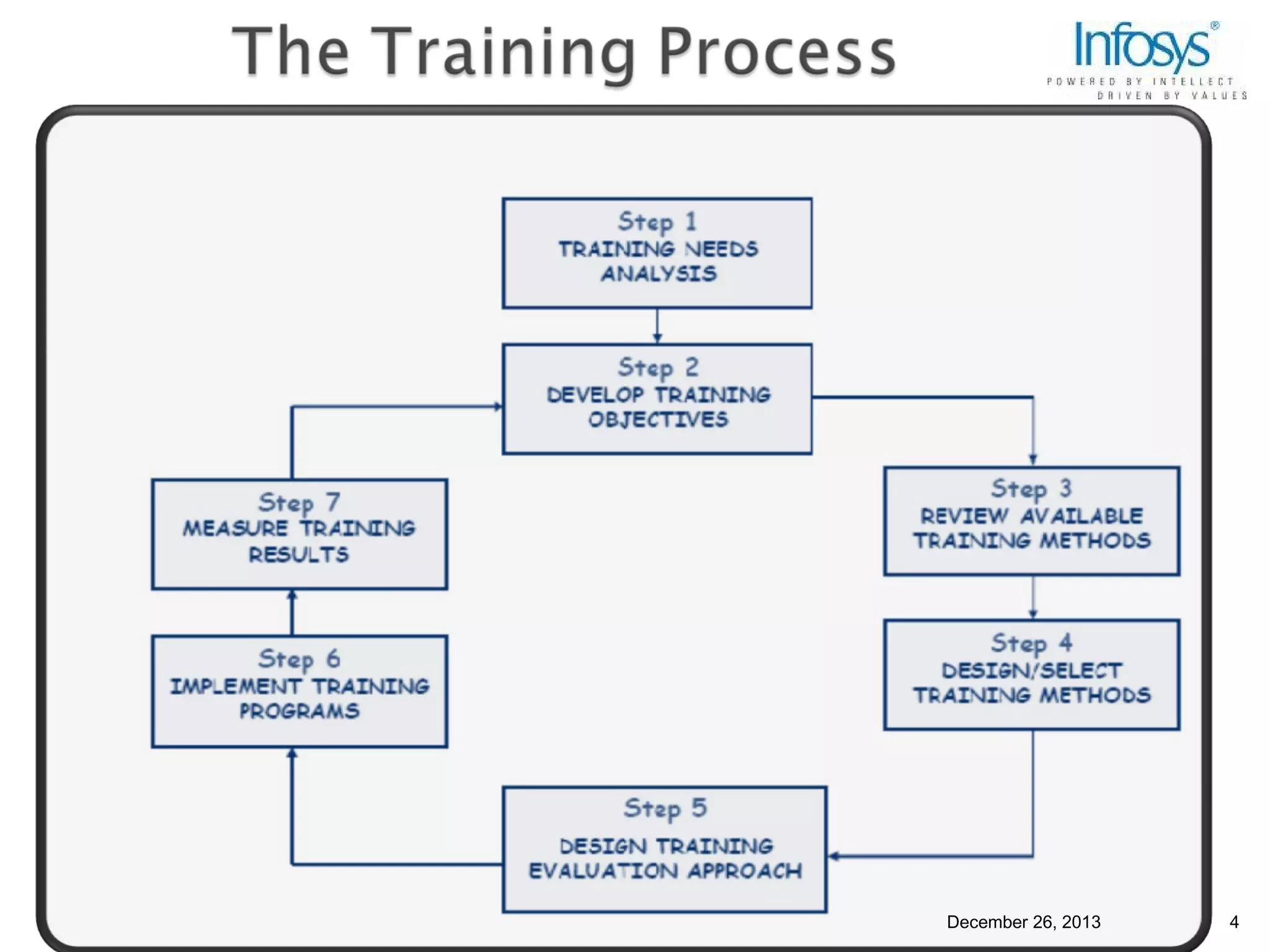 The Training Process

Infosys®
POWERED BY INTELLECT
DRIVEN BY VALUES

Step 1
TRAINING NEEDS ANALYSIS

Step 2
DEVELOP TRAINING OBJECTIVES

Step 3
REVIEW AVAILABLE TRAINING METHODS

Step 4
DESIGN/SELECT TRAINING METHODS

Step 5
DESIGN TRAINING EVALUATION APPROACH

Step 6
IMPLEMENT TRAINING PROGRAMS

Step 7
MEASURE TRAINING RESULTS

December 26, 2013

4